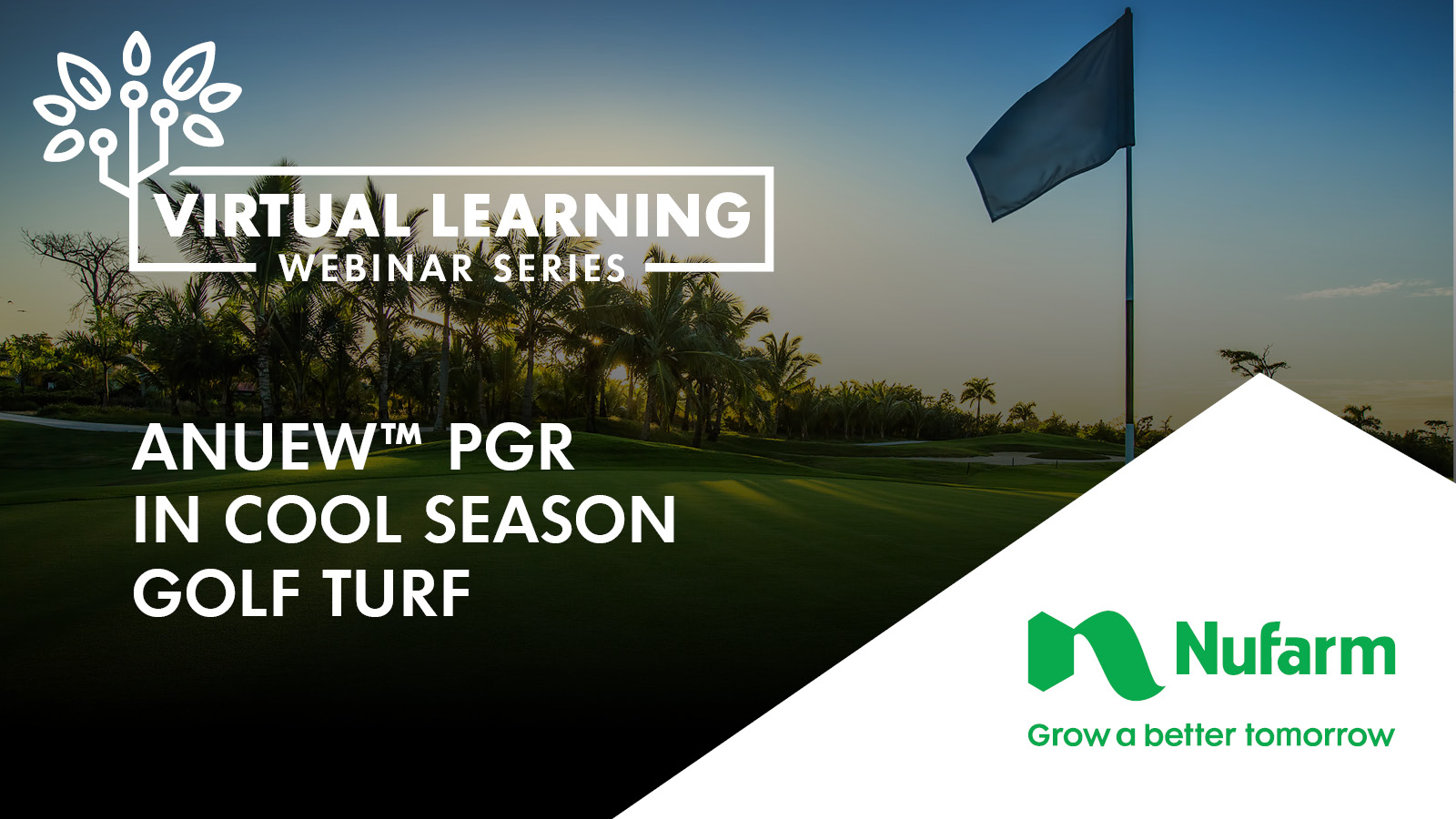 VIRTUAL LEARNING
WEBINAR SERIES

ANUEW™ PGR
IN COOL SEASON
GOLF TURF

Nufarm
Grow a better tomorrow